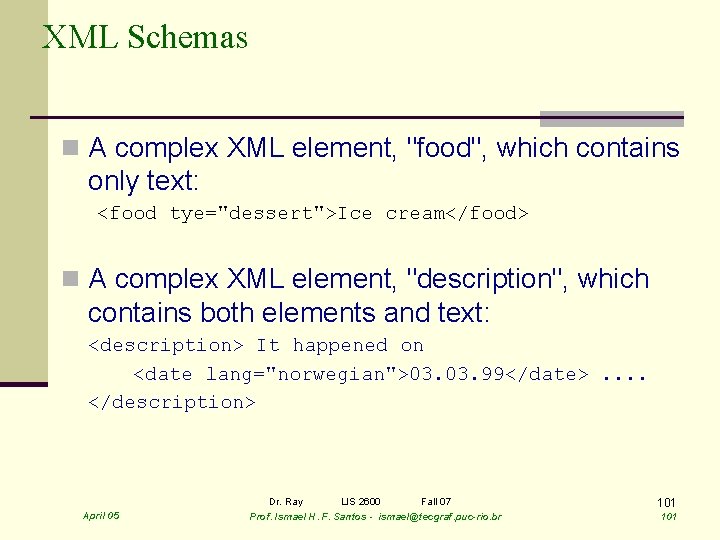 XML Schemas

A complex XML element, "food", which contains only text:

<food tye="dessert">Ice cream</food>

A complex XML element, "description", which contains both elements and text:

<description> It happened on
<date lang="norwegian">03.03.99</date> ....
</description>

Dr. Ray LIS 2600 Fall 07

101

April 05

Prof. Ismael H. F. Santos - ismael@tecgraf.puc-rio.br

101